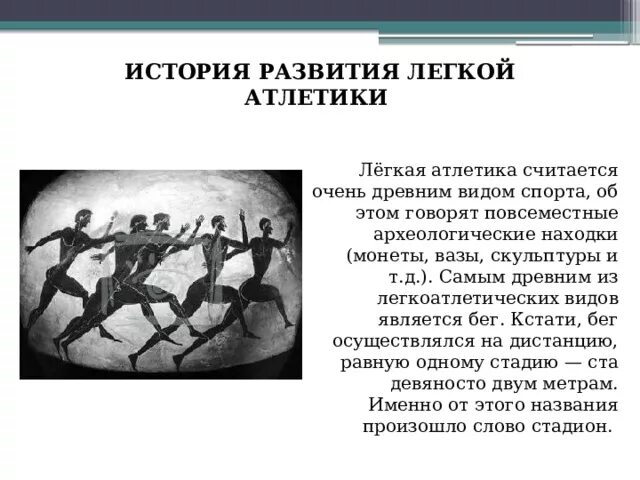 ИСТОРИЯ РАЗВИТИЯ ЛЕГКОЙ АТЛЕТИКИ

Лёгкая атлетика считается очень древним видом спорта, об этом говорят повсеместные археологические находки (монеты, вазы, скульптуры и т.д.). Самым древним из легкоатлетических видов является бег. Кстати, бег осуществлялся на дистанцию, равную одному стадию — ста девяносто двум метрам. Именно от этого названия произошло слово стадион.